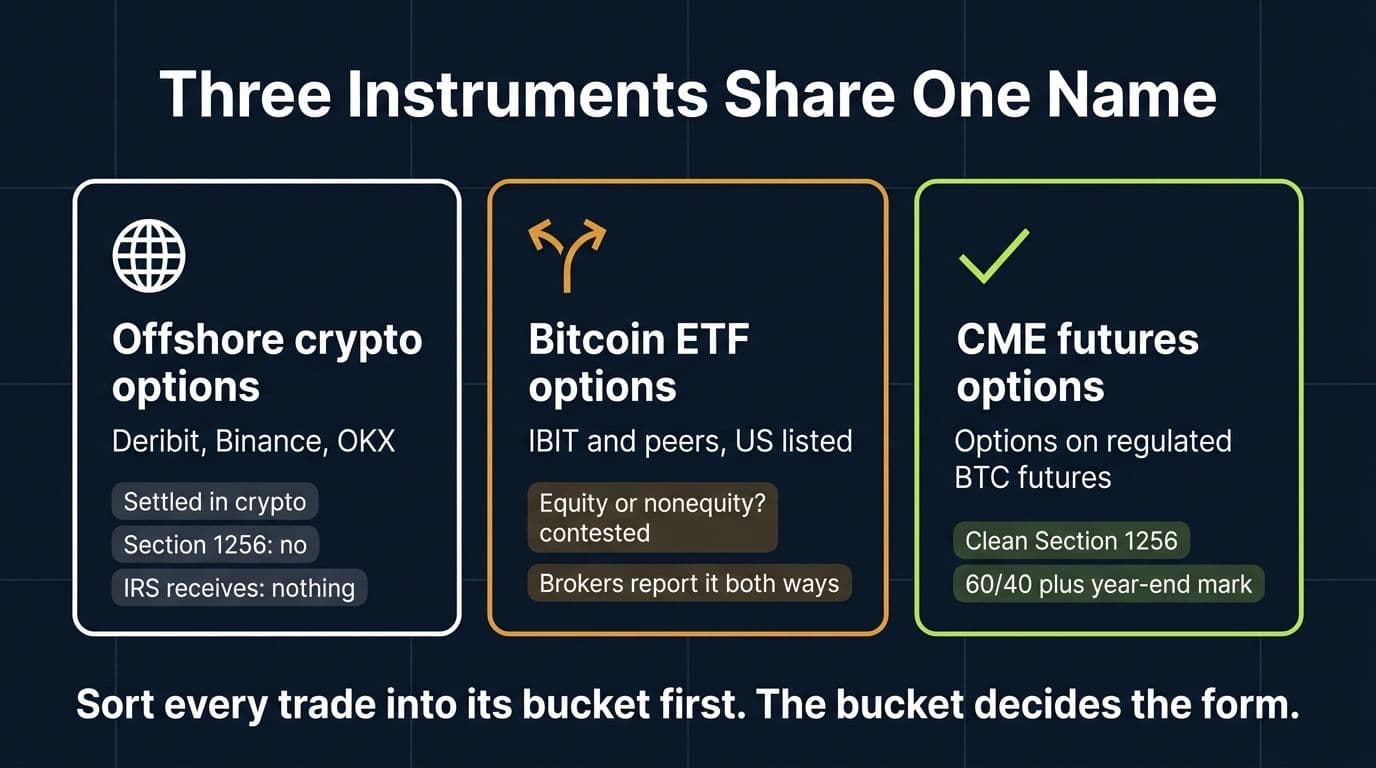 Three Instruments Share One Name

Offshore crypto options

Deribit, Binance, OKX

Settled in crypto

Section 1256: no

IRS receives: nothing

Bitcoin ETF options

IBIT and peers, US listed

Equity or nonequity? contested

Brokers report it both ways

CME futures options

Options on regulated BTC futures

Clean Section 1256

60/40 plus year-end mark

Sort every trade into its bucket first. The bucket decides the form.